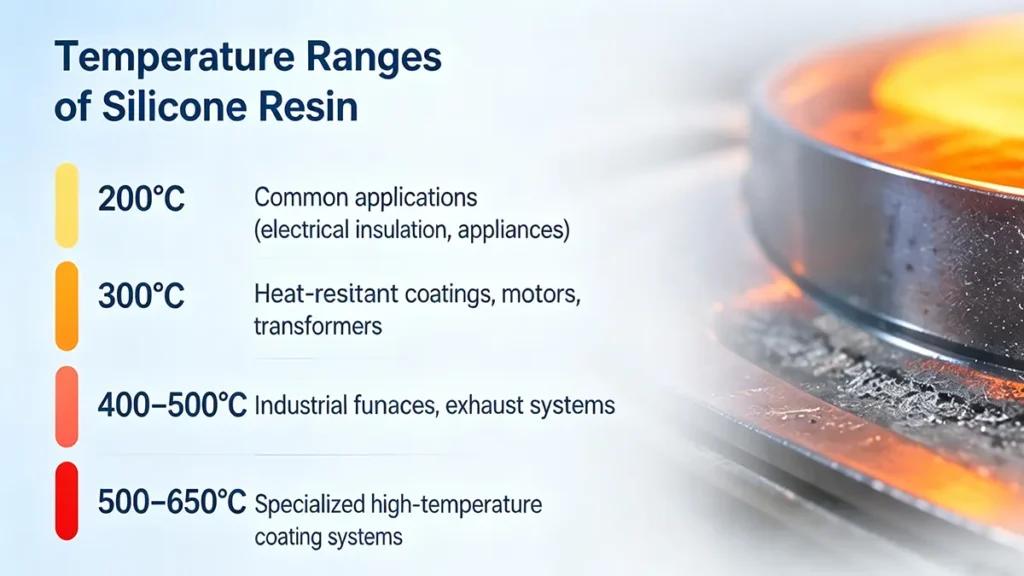 Temperature Ranges of Silicone Resin

200°C Common applications (electrical insulation, appliances)

300°C Heat-resitant coatings, motors, transformers

400–500°C Industrial funaces, exhaust systems

500–650°C Specialized high-temperature coating systems